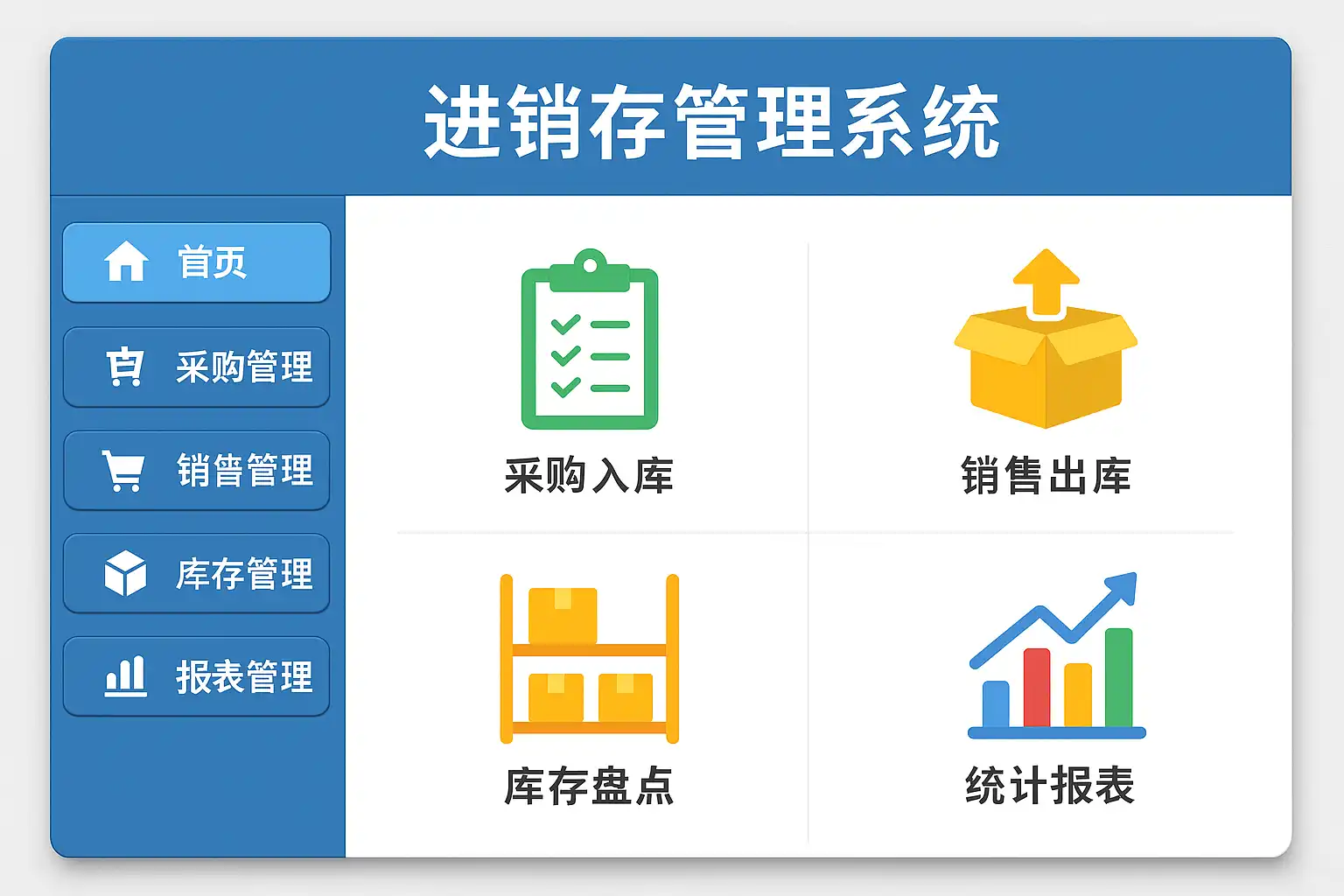 进销存管理系统

首页

采购管理

销售管理

库存管理

报表管理

采购入库

销售出库

库存盘点

统计报表